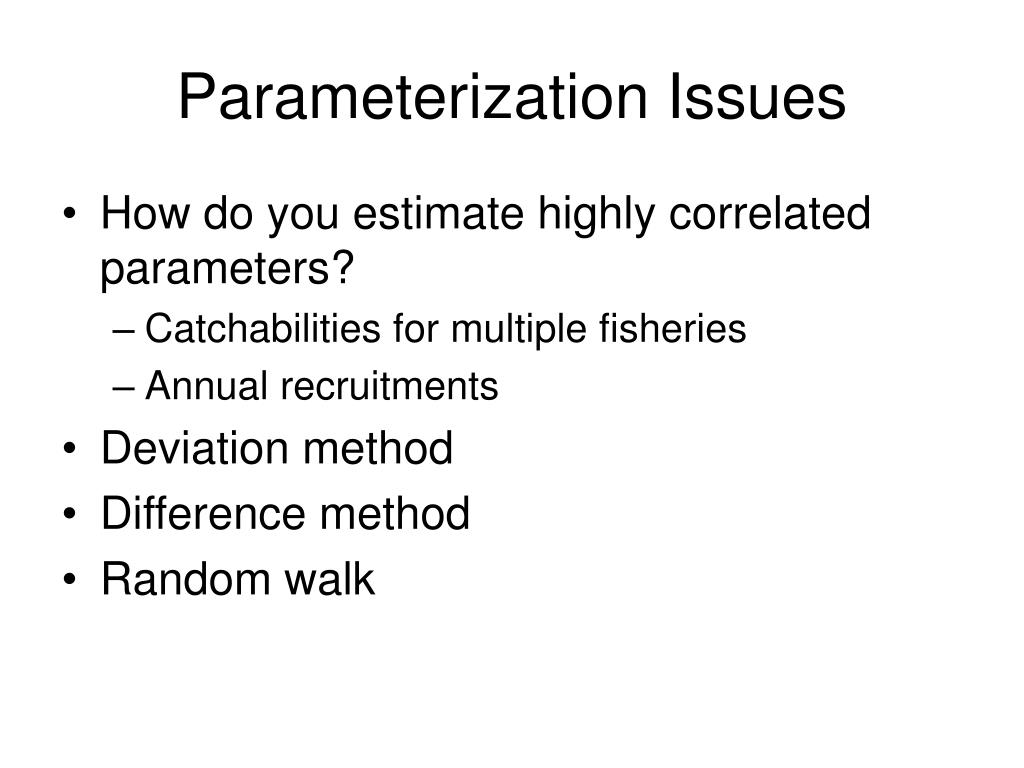 Parameterization Issues

• How do you estimate highly correlated parameters?
– Catchabilities for multiple fisheries
– Annual recruitments
• Deviation method
• Difference method
• Random walk